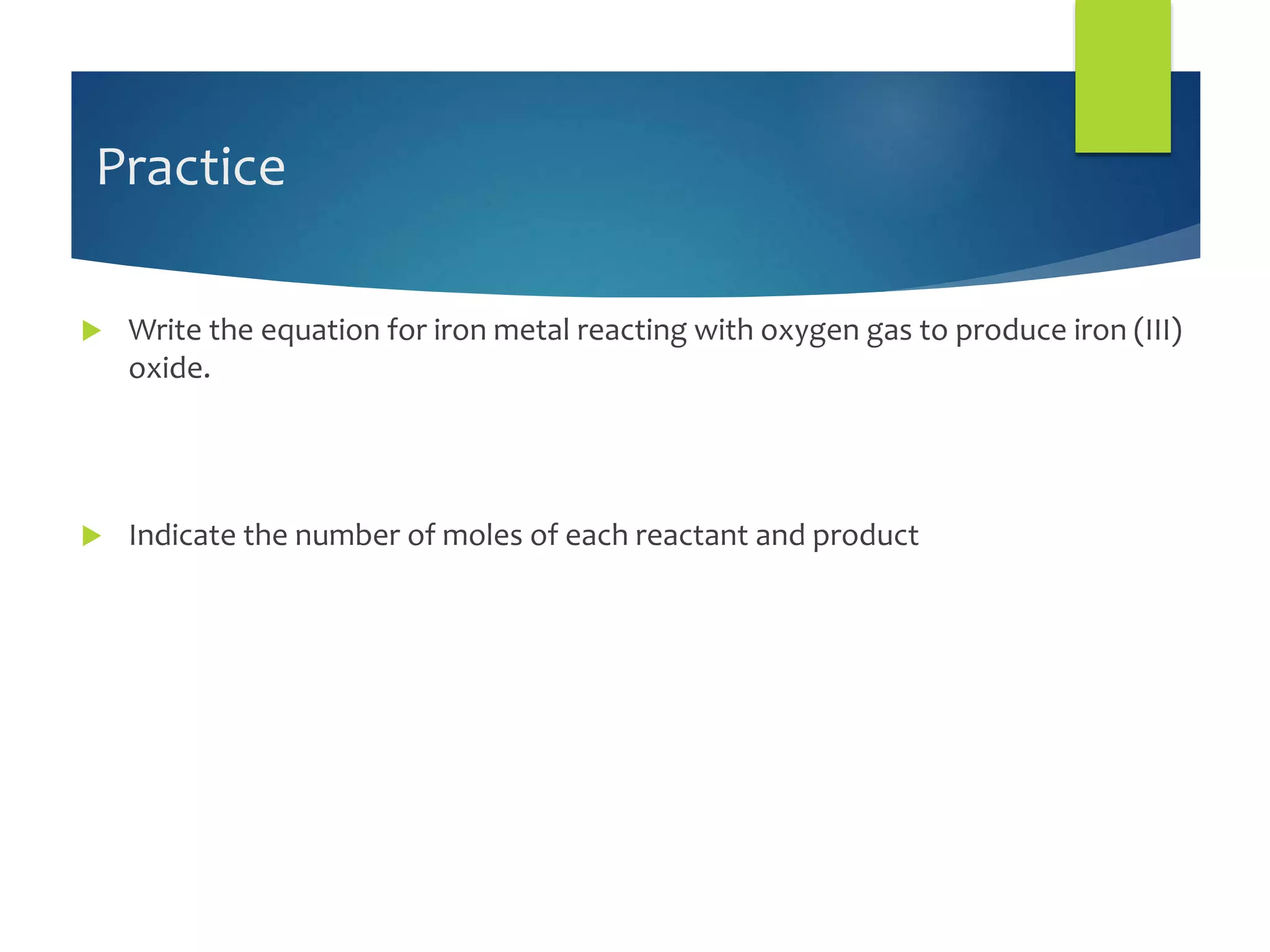 Practice

Write the equation for iron metal reacting with oxygen gas to produce iron (III) oxide.

Indicate the number of moles of each reactant and product